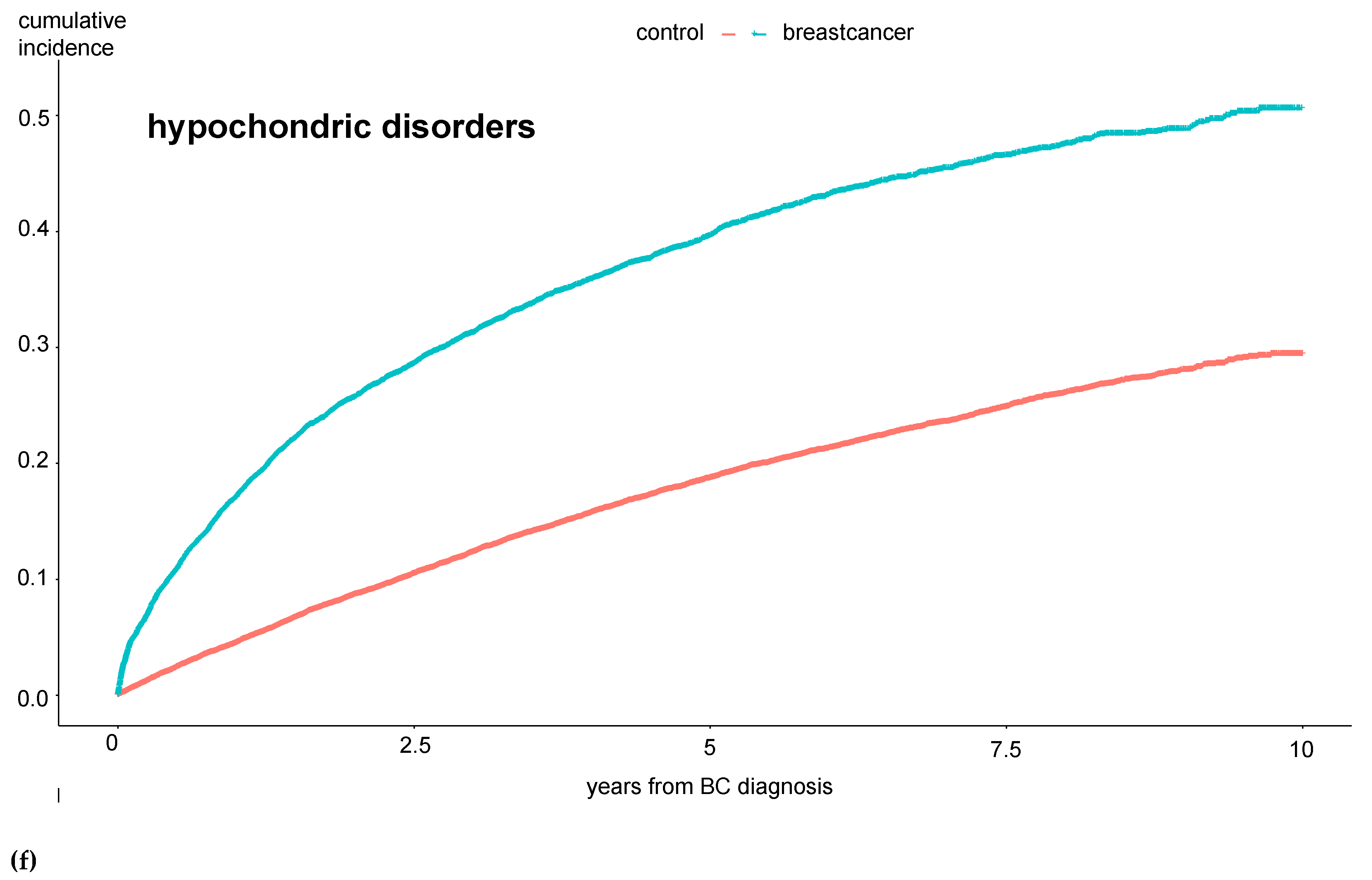 cumulative incidence

control breastcancer

hypochondric disorders

0.5
0.4
0.3
0.2
0.1
0.0

0
2.5
5
7.5
10

years from BC diagnosis

(f)